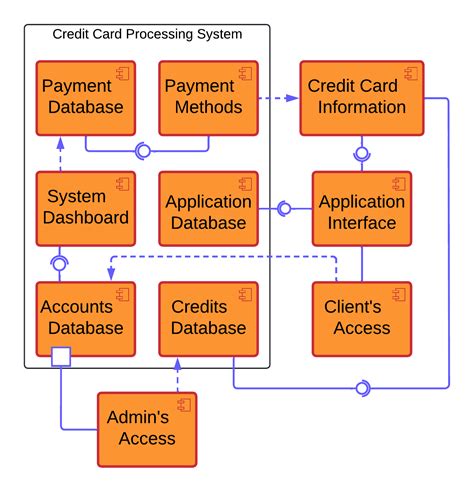 Credit Card Processing System

Payment Database

Payment Methods

Credit Card Information

System Dashboard

Application Database

Application Interface

Accounts Database

Credits Database

Client's Access

Admin's Access